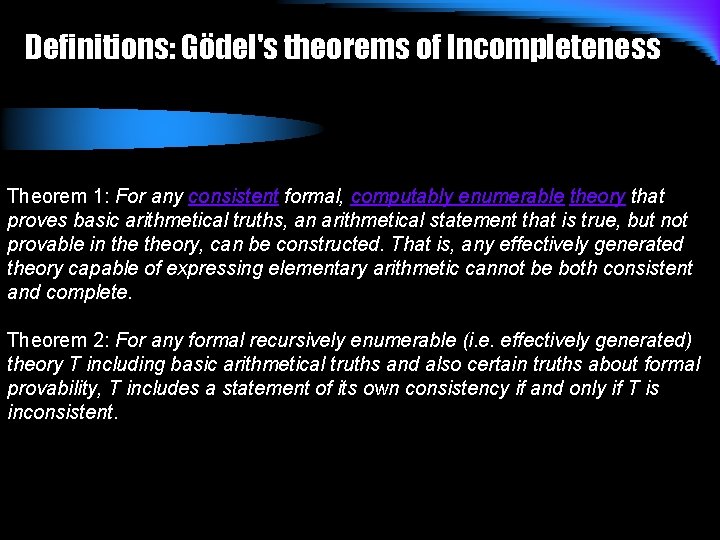 Definitions: Gödel's theorems of Incompleteness

Theorem 1: For any consistent formal, computably enumerable theory that proves basic arithmetical truths, an arithmetical statement that is true, but not provable in the theory, can be constructed. That is, any effectively generated theory capable of expressing elementary arithmetic cannot be both consistent and complete.

Theorem 2: For any formal recursively enumerable (i.e. effectively generated) theory T including basic arithmetical truths and also certain truths about formal provability, T includes a statement of its own consistency if and only if T is inconsistent.